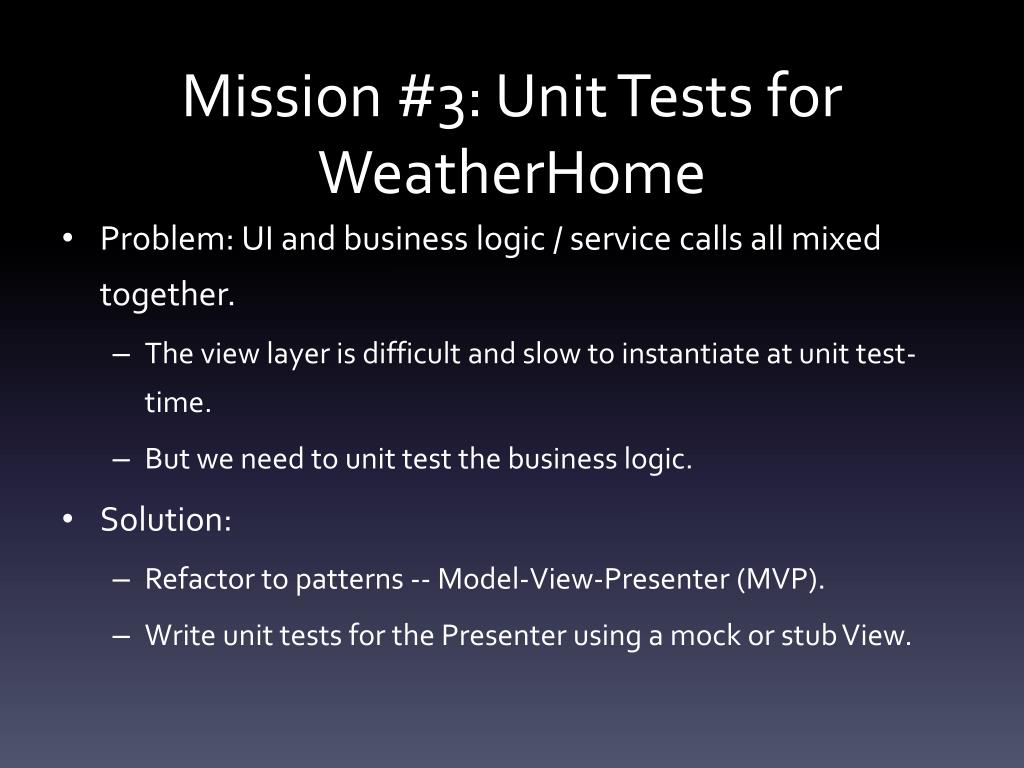 Mission #3: Unit Tests for WeatherHome

• Problem: UI and business logic / service calls all mixed together.
  – The view layer is difficult and slow to instantiate at unit test-time.
  – But we need to unit test the business logic.
• Solution:
  – Refactor to patterns -- Model-View-Presenter (MVP).
  – Write unit tests for the Presenter using a mock or stub View.